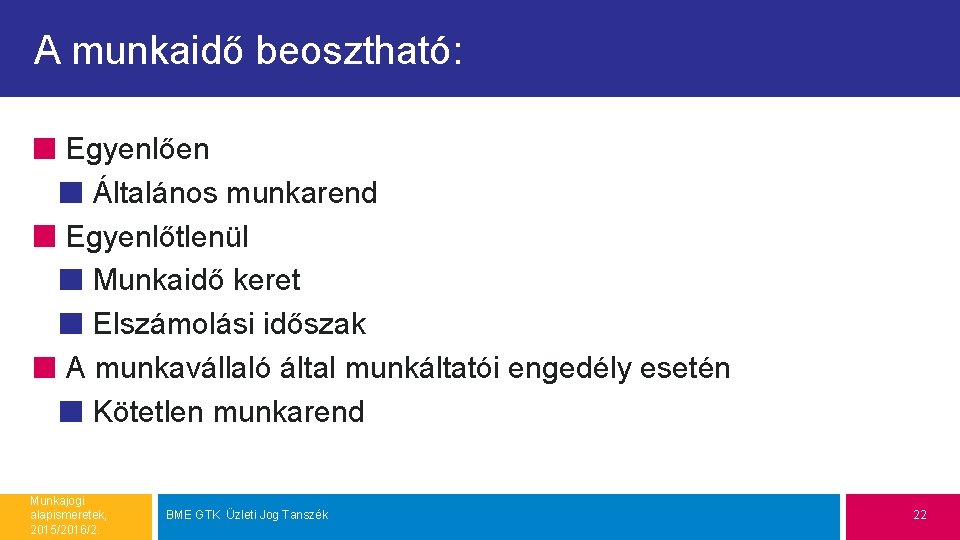 A munkaidő beosztható:

Egyenlően
Általános munkarend
Egyenlőtlenül
Munkaidő keret
Elszámolási időszak
A munkavállaló által munkáltatói engedély esetén
Kötetlen munkarend

Munkajogi alapismeretek, 2015/2016/2

BME GTK Üzleti Jog Tanszék

22